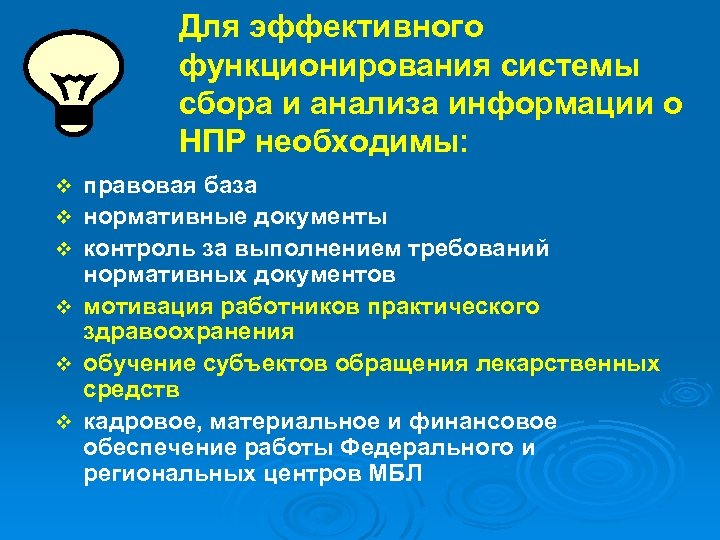 Для эффективного функционирования системы сбора и анализа информации о НПР необходимы:

❖ правовая база
❖ нормативные документы
❖ контроль за выполнением требований нормативных документов
❖ мотивация работников практического здравоохранения
❖ обучение субъектов обращения лекарственных средств
❖ кадровое, материальное и финансовое обеспечение работы Федерального и региональных центров МБЛ